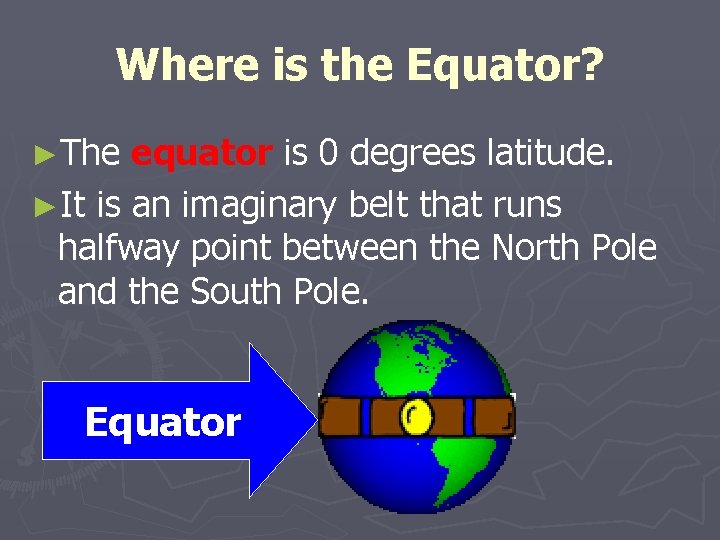 Where is the Equator?

►The equator is 0 degrees latitude.

►It is an imaginary belt that runs halfway point between the North Pole and the South Pole.

Equator